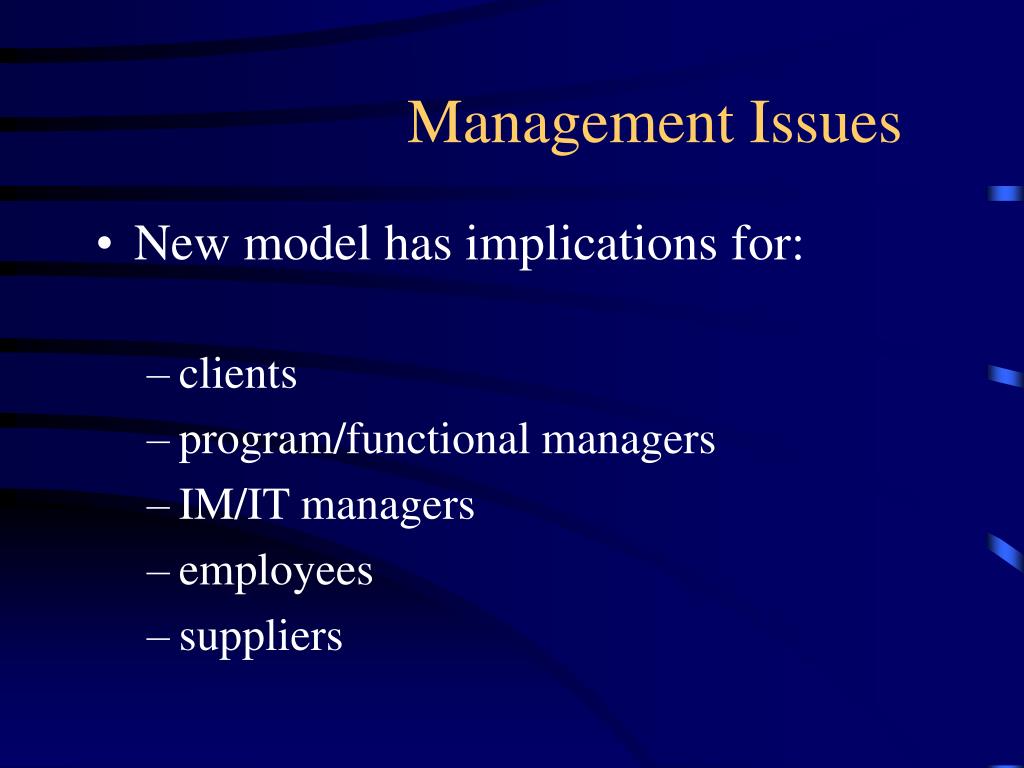 Management Issues

• New model has implications for:

– clients
– program/functional managers
– IM/IT managers
– employees
– suppliers